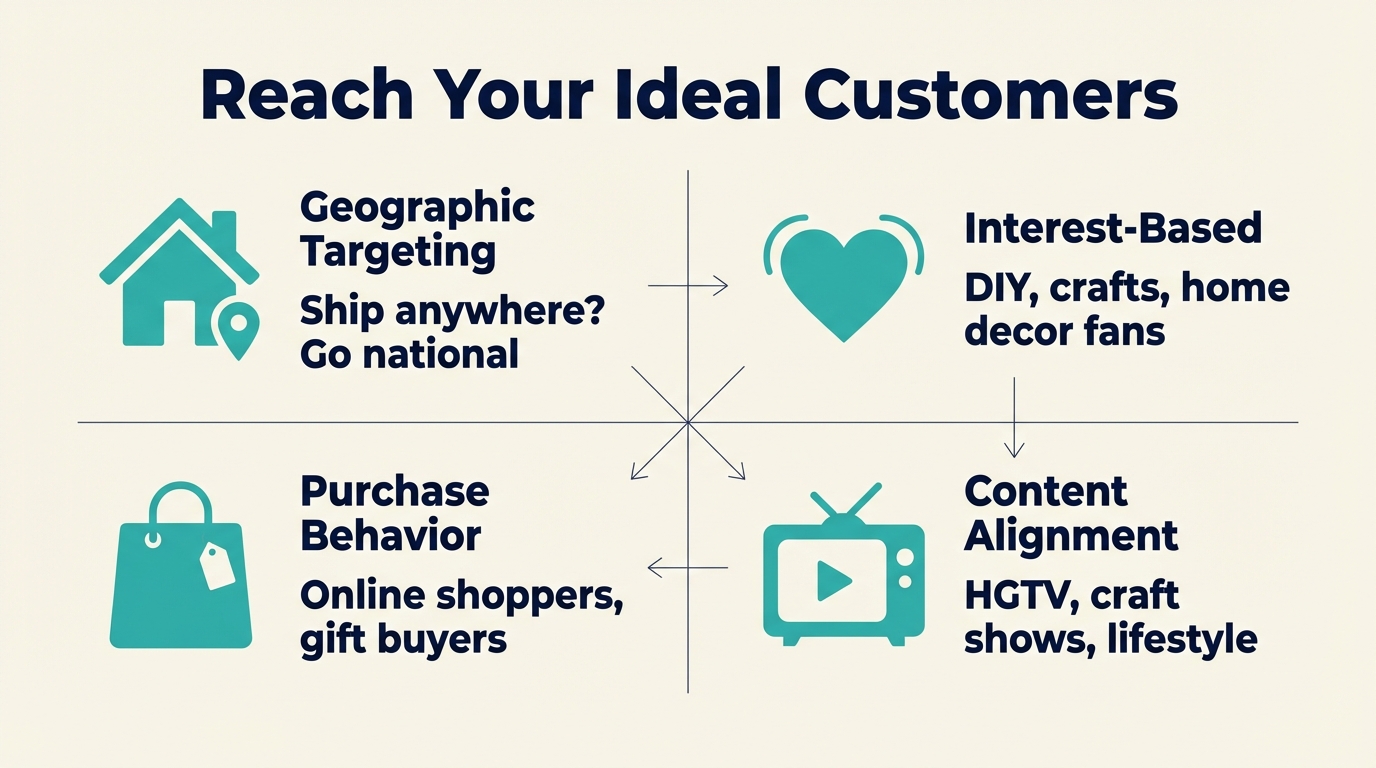 Reach Your Ideal Customers

Geographic Targeting

Ship anywhere? Go national

Interest-Based

DIY, crafts, home decor fans

Purchase Behavior

Online shoppers, gift buyers

Content Alignment

HGTV, craft shows, lifestyle